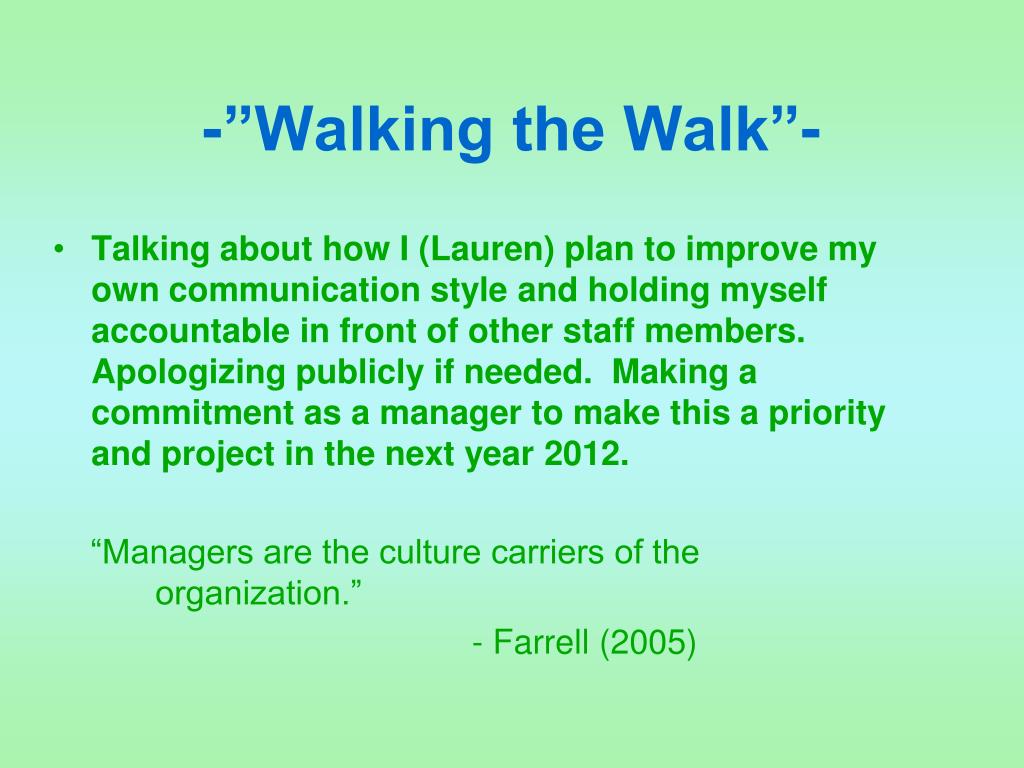 -”Walking the Walk”-

• Talking about how I (Lauren) plan to improve my own communication style and holding myself accountable in front of other staff members. Apologizing publicly if needed. Making a commitment as a manager to make this a priority and project in the next year 2012.

“Managers are the culture carriers of the organization.”

- Farrell (2005)